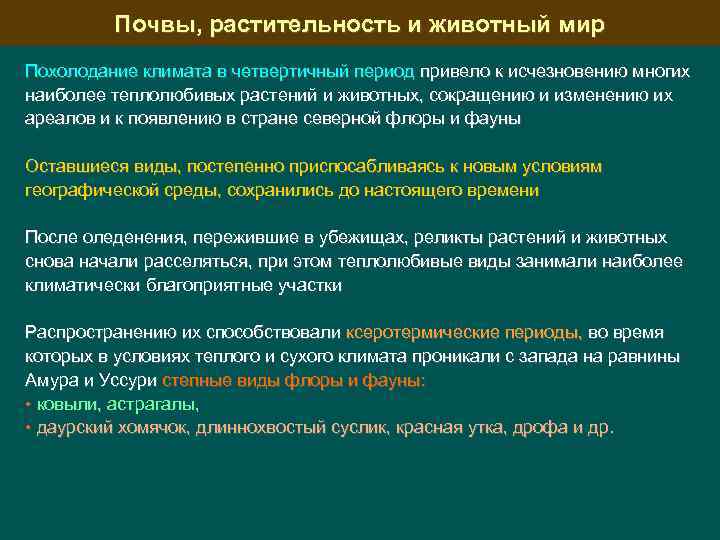 Почвы, растительность и животный мир

Похолодание климата в четвертичный период привело к исчезновению многих наиболее теплолюбивых растений и животных, сокращению и изменению их ареалов и к появлению в стране северной флоры и фауны

Оставшиеся виды, постепенно приспосабливаясь к новым условиям географической среды, сохранились до настоящего времени

После оледенения, пережившие в убежищах, реликты растений и животных снова начали расселяться, при этом теплолюбивые виды занимали наиболее климатически благоприятные участки

Распространению их способствовали ксеротермические периоды, во время которых в условиях теплого и сухого климата проникали с запада на равнины Амура и Уссури степные виды флоры и фауны:
• ковыли, астрагалы,
• даурский хомячок, длиннохвостый суслик, красная утка, дрофа и др.